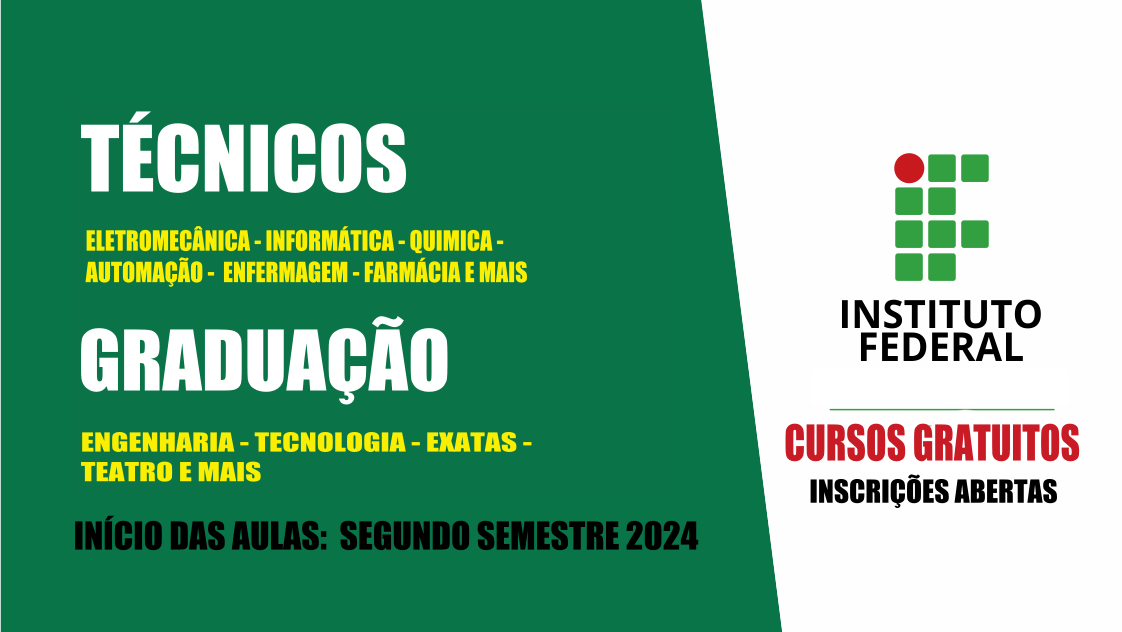 TÉCNICOS

ELETROMECÂNICA - INFORMÁTICA - QUIMICA - AUTOMAÇÃO - ENFERMAGEM - FARMÁCIA E MAIS

GRADUAÇÃO

ENGENHARIA - TECNOLOGIA - EXATAS - TEATRO E MAIS

INÍCIO DAS AULAS: SEGUNDO SEMESTRE 2024

INSTITUTO FEDERAL

CURSOS GRATUITOS

INSCRIÇÕES ABERTAS